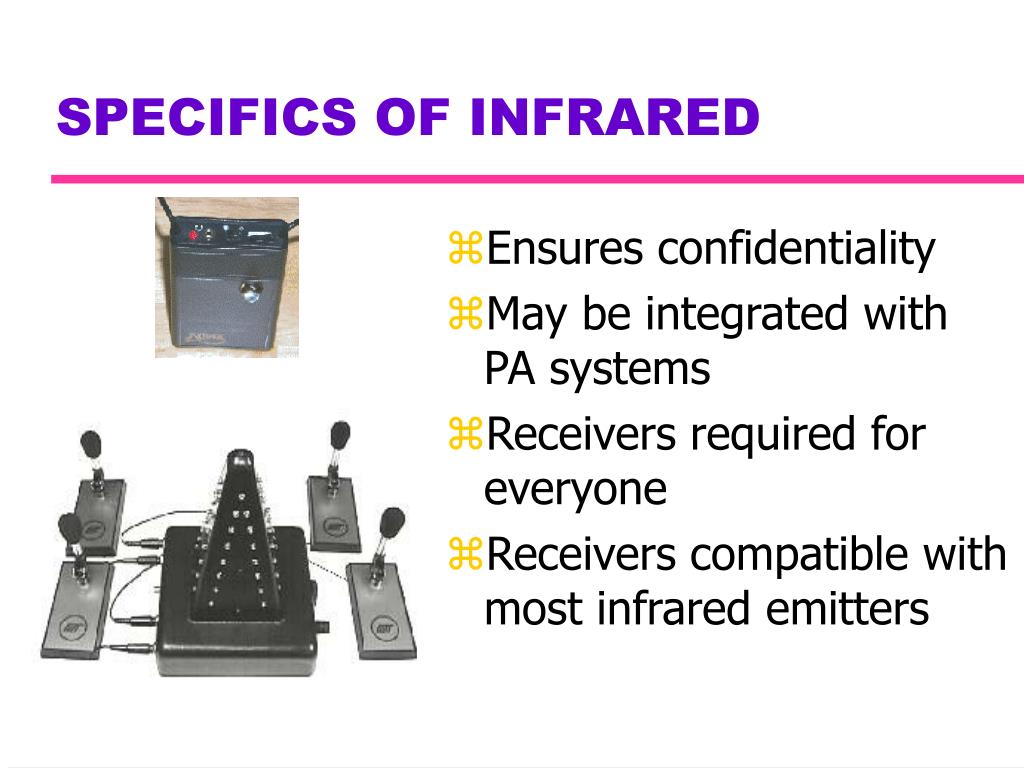 SPECIFICS OF INFRARED

⌘Ensures confidentiality
⌘May be integrated with PA systems
⌘Receivers required for everyone
⌘Receivers compatible with most infrared emitters